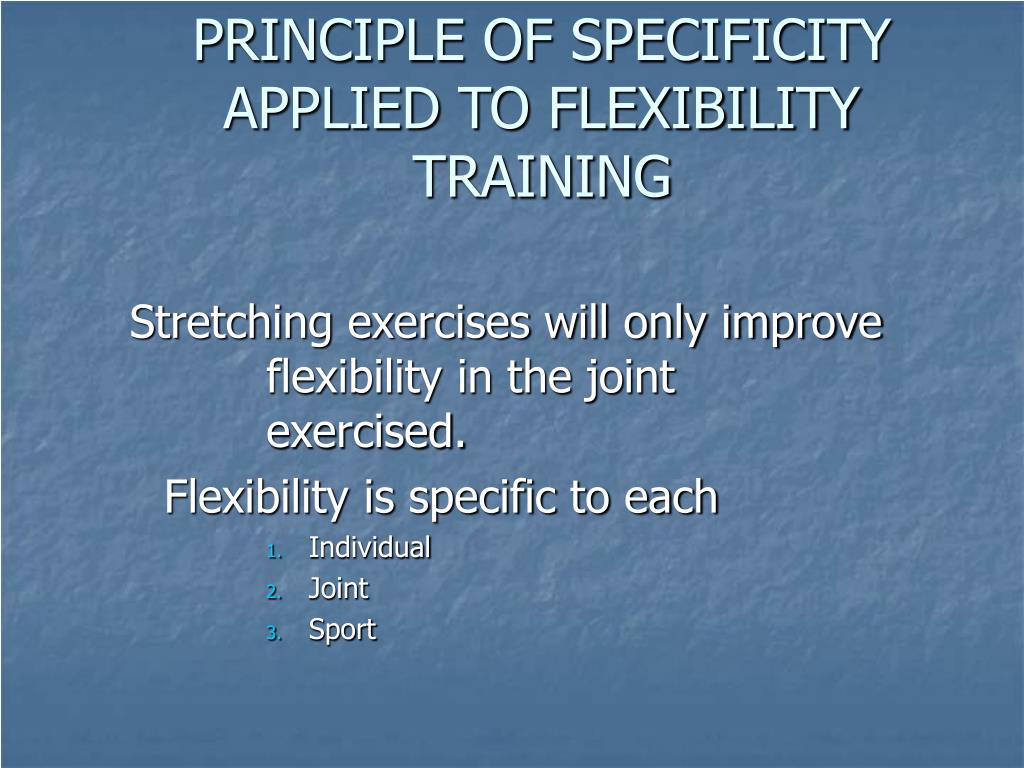 PRINCIPLE OF SPECIFICITY APPLIED TO FLEXIBILITY TRAINING

Stretching exercises will only improve flexibility in the joint exercised.

Flexibility is specific to each
1. Individual
2. Joint
3. Sport